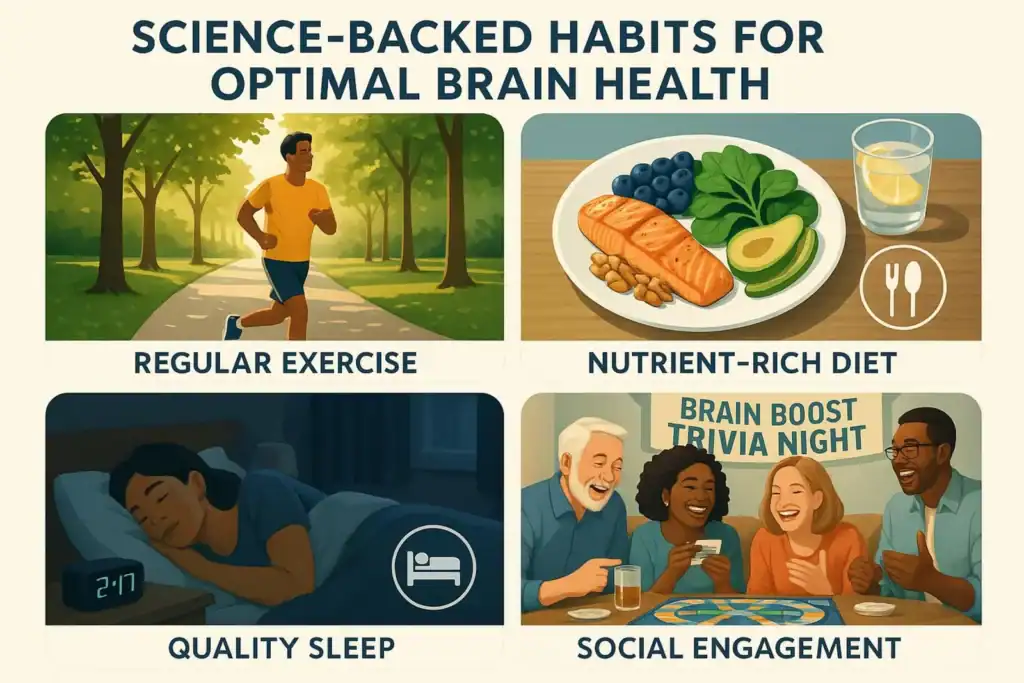 SCIENCE-BACKED HABITS FOR OPTIMAL BRAIN HEALTH

REGULAR EXERCISE

NUTRIENT-RICH DIET

2:17

QUALITY SLEEP

BRAIN BOOST TRIVIA NIGHT

SOCIAL ENGAGEMENT